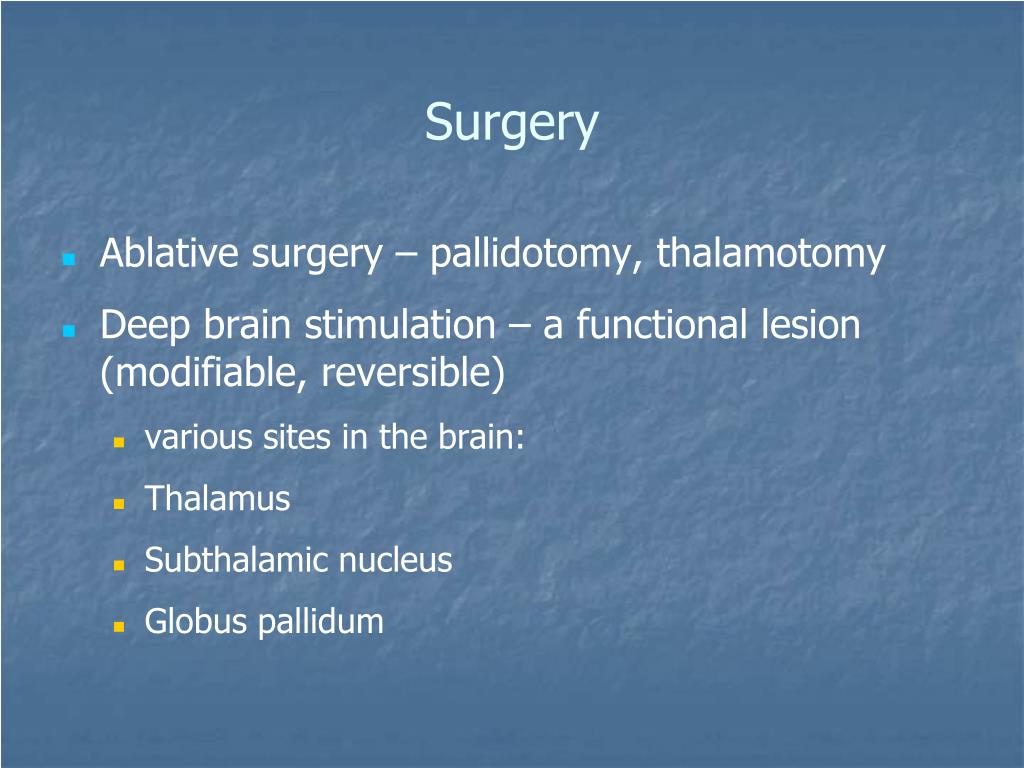 Surgery

- Ablative surgery – pallidotomy, thalamotomy
- Deep brain stimulation – a functional lesion (modifiable, reversible)
  - various sites in the brain:
  - Thalamus
  - Subthalamic nucleus
  - Globus pallidum